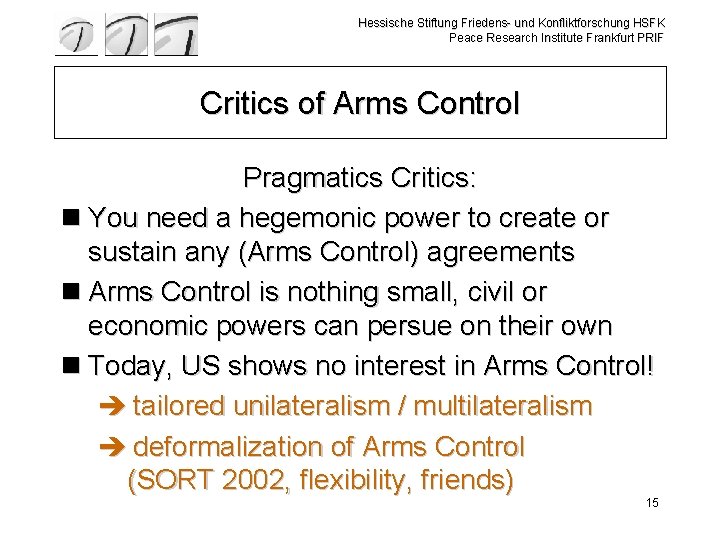 Hessische Stiftung Friedens- und Konfliktforschung HSFK
Peace Research Institute Frankfurt PRIF

Critics of Arms Control

Pragmatics Critics:

■ You need a hegemonic power to create or sustain any (Arms Control) agreements

■ Arms Control is nothing small, civil or economic powers can persue on their own

■ Today, US shows no interest in Arms Control!

➔ tailored unilateralism / multilateralism

➔ deformalization of Arms Control (SORT 2002, flexibility, friends)

15